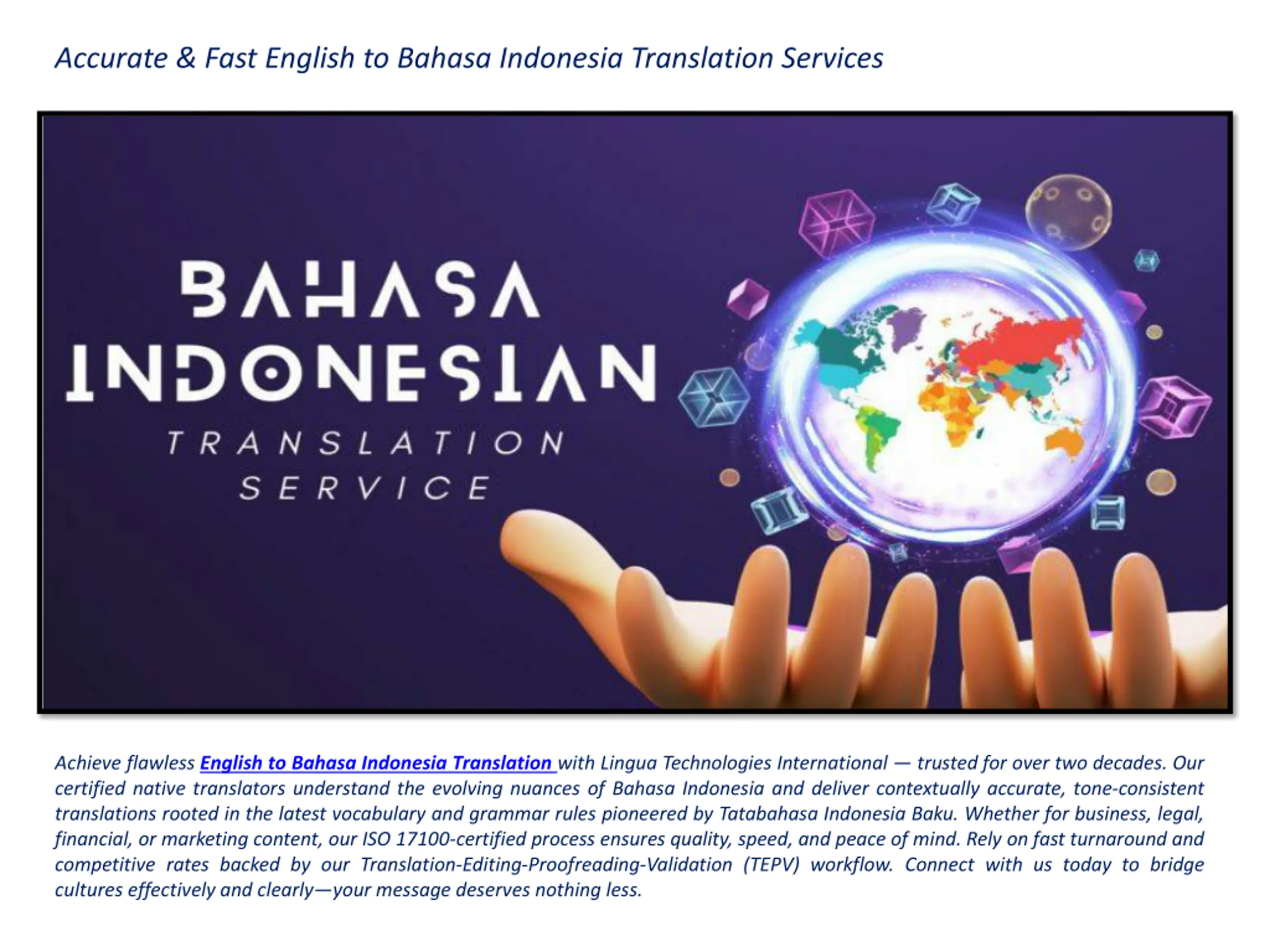 Accurate & Fast English to Bahasa Indonesia Translation Services

BAHASA INDONESIAN
TRANSLATION
SERVICE

Achieve flawless English to Bahasa Indonesia Translation with Lingua Technologies International — trusted for over two decades. Our certified native translators understand the evolving nuances of Bahasa Indonesia and deliver contextually accurate, tone-consistent translations rooted in the latest vocabulary and grammar rules pioneered by Tatabahasa Indonesia Baku. Whether for business, legal, financial, or marketing content, our ISO 17100-certified process ensures quality, speed, and peace of mind. Rely on fast turnaround and competitive rates backed by our Translation-Editing-Proofreading-Validation (TEPV) workflow. Connect with us today to bridge cultures effectively and clearly—your message deserves nothing less.